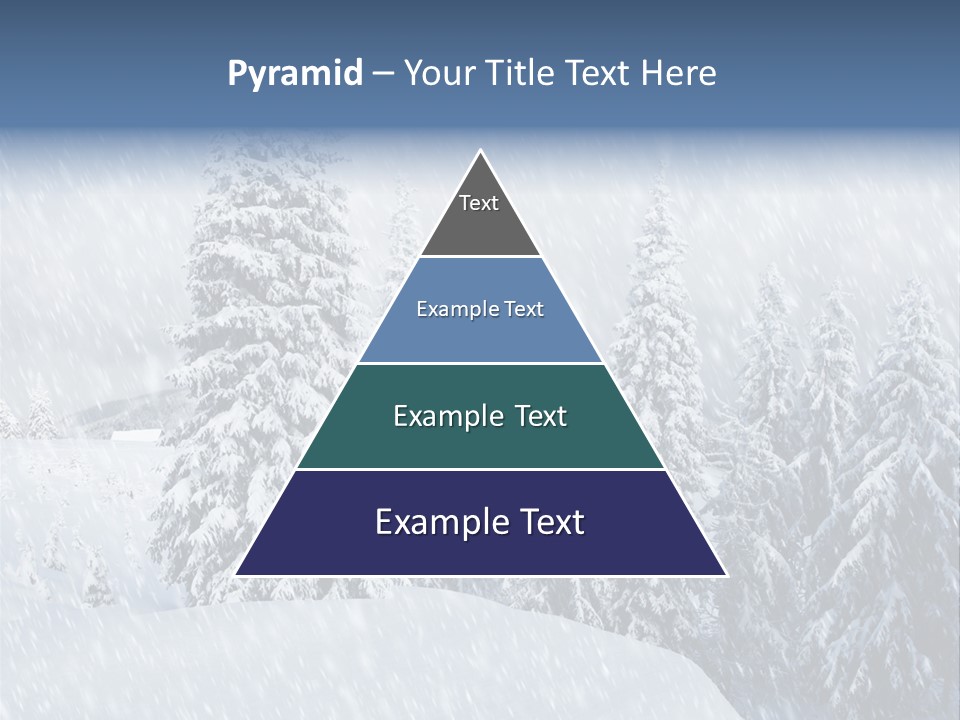 Pyramid – Your Title Text Here

Text

Example Text

Example Text

Example Text